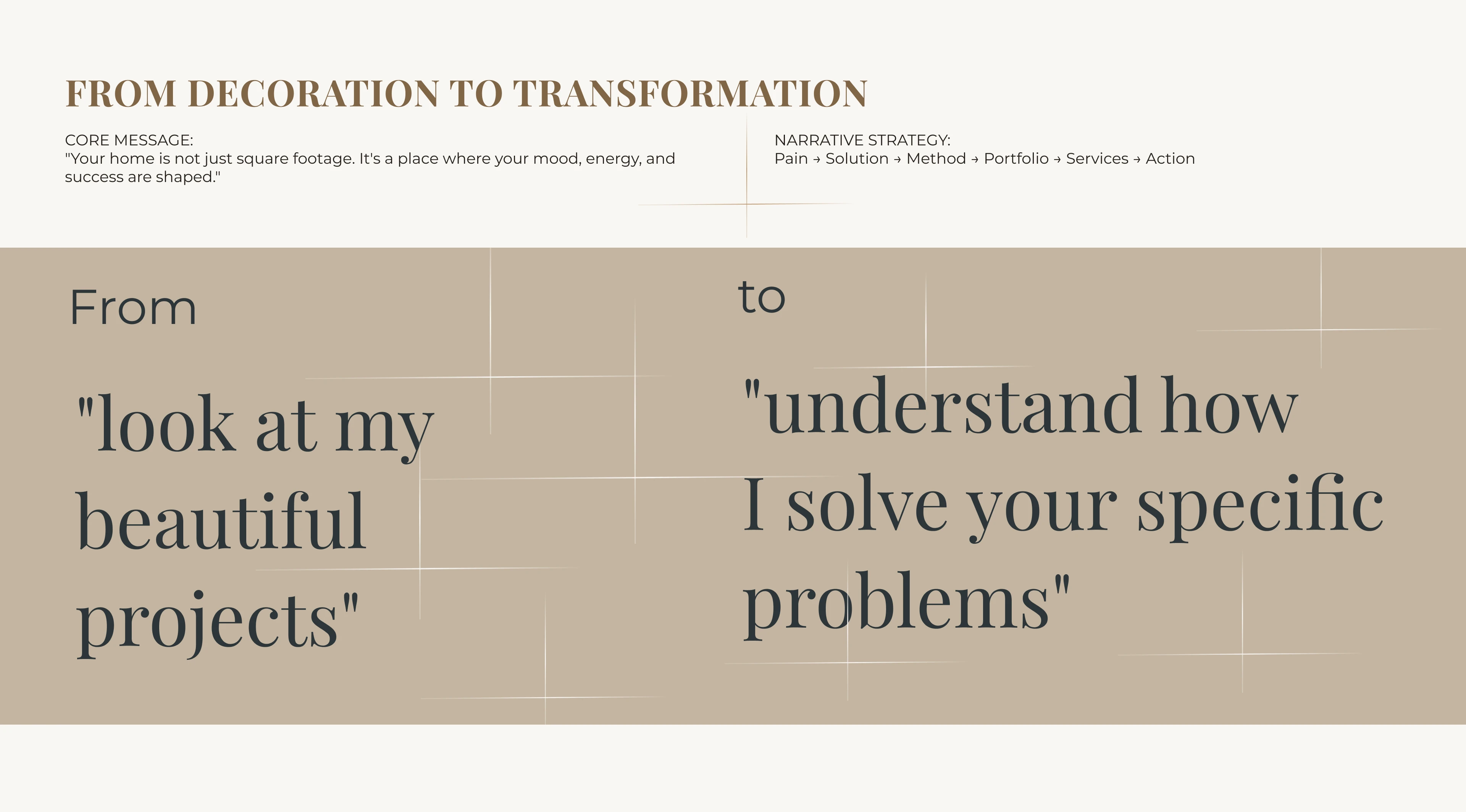 FROM DECORATION TO TRANSFORMATION

CORE MESSAGE:
"Your home is not just square footage. It's a place where your mood, energy, and success are shaped."

NARRATIVE STRATEGY:
Pain → Solution → Method → Portfolio → Services → Action

From

"look at my beautiful projects"

to

"understand how I solve your specific problems"